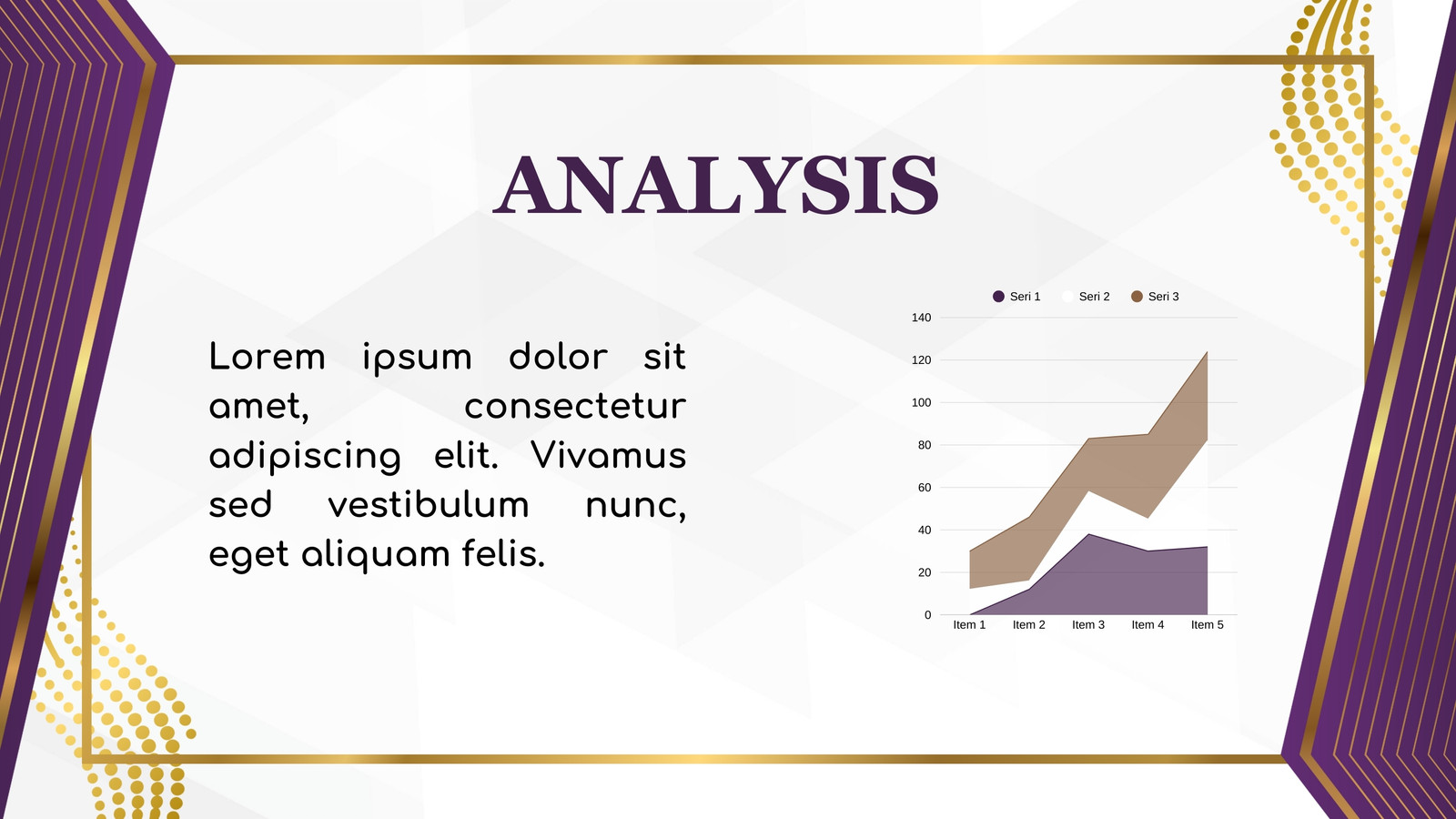 ANALYSIS

Lorem ipsum dolor sit amet, consectetur adipiscing elit. Vivamus sed vestibulum nunc, eget aliquam felis.

Seri 1 Seri 2 Seri 3

140
120
100
80
60
40
20
0

Item 1 Item 2 Item 3 Item 4 Item 5